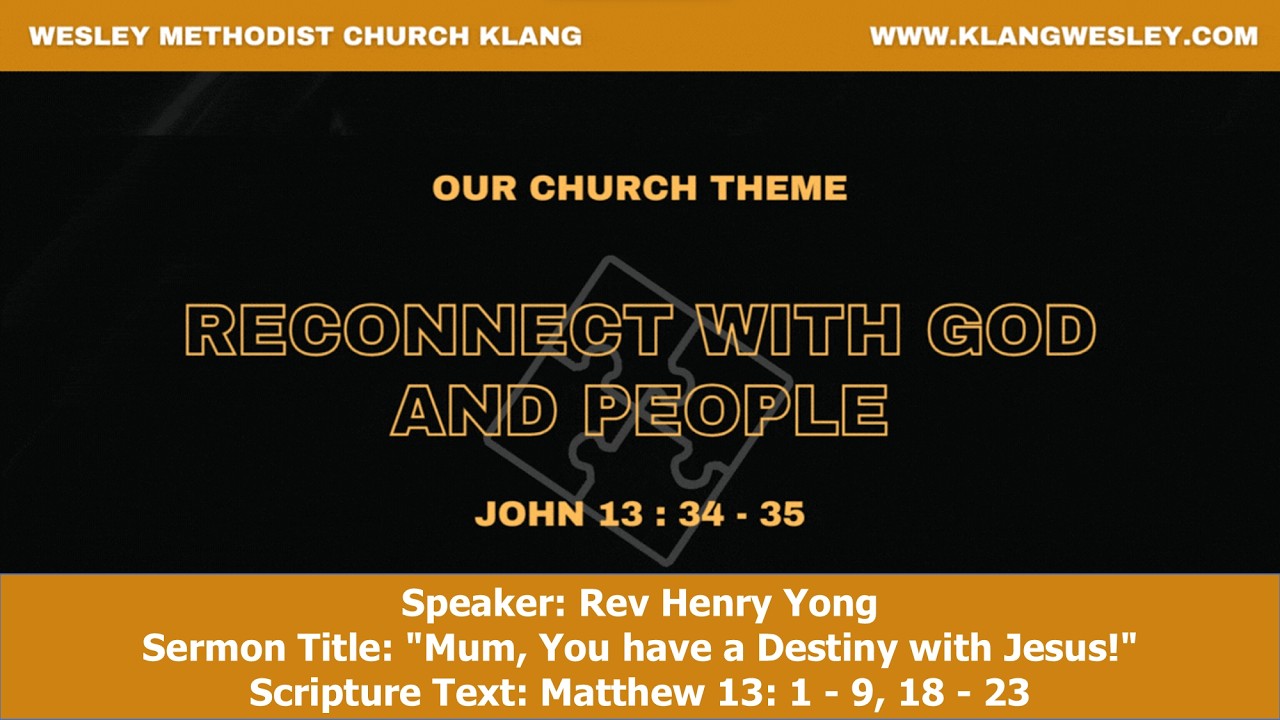 WESLEY METHODIST CHURCH KLANG
WWW.KLANGWESLEY.COM

OUR CHURCH THEME

RECONNECT WITH GOD AND PEOPLE

JOHN 13 : 34 - 35

Speaker: Rev Henry Yong
Sermon Title: "Mum, You have a Destiny with Jesus!"
Scripture Text: Matthew 13: 1 - 9, 18 - 23